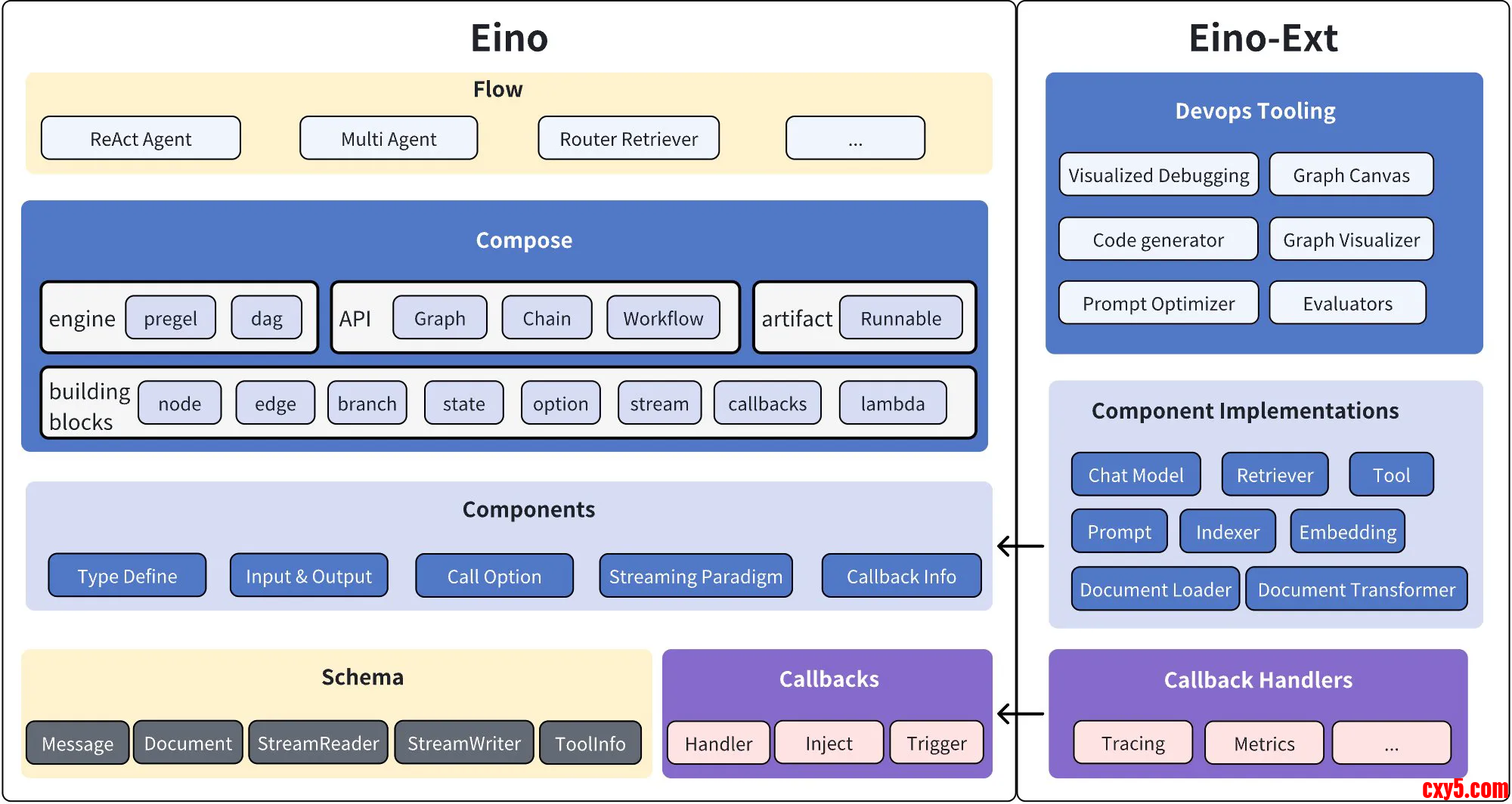 Eino

Flow

ReAct Agent
Multi Agent
Router Retriever
...

Compose

engine pregel dag
API Graph Chain Workflow
artifact Runnable

building blocks node edge branch state option stream callbacks lambda

Components

Type Define
Input & Output
Call Option
Streaming Paradigm
Callback Info

Schema

Message
Document
StreamReader
StreamWriter
ToolInfo

Callbacks

Handler
Inject
Trigger

Eino-Ext

Devops Tooling

Visualized Debugging
Graph Canvas
Code generator
Graph Visualizer
Prompt Optimizer
Evaluators

Component Implementations

Chat Model
Retriever
Tool
Prompt
Indexer
Embedding
Document Loader
Document Transformer

Callback Handlers

Tracing
Metrics
...

cxy5.com